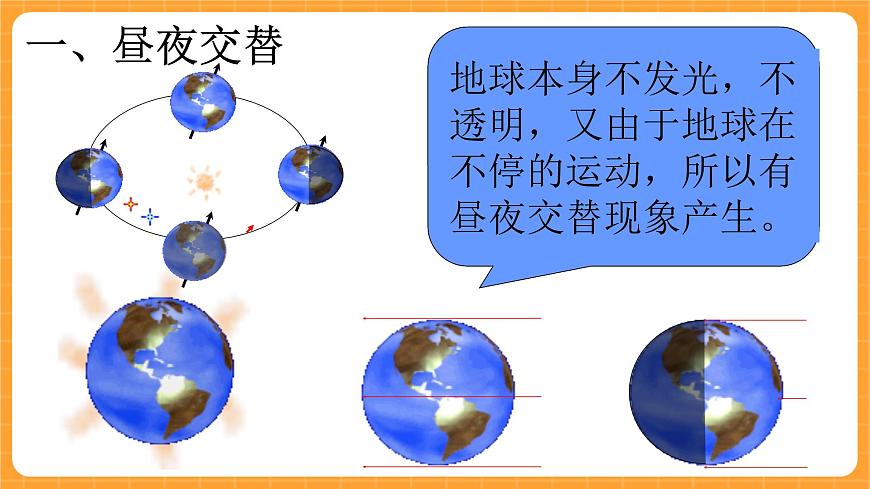 一、昼夜交替

地球本身不发光，不透明，又由于地球在不停的运动，所以有昼夜交替现象产生。